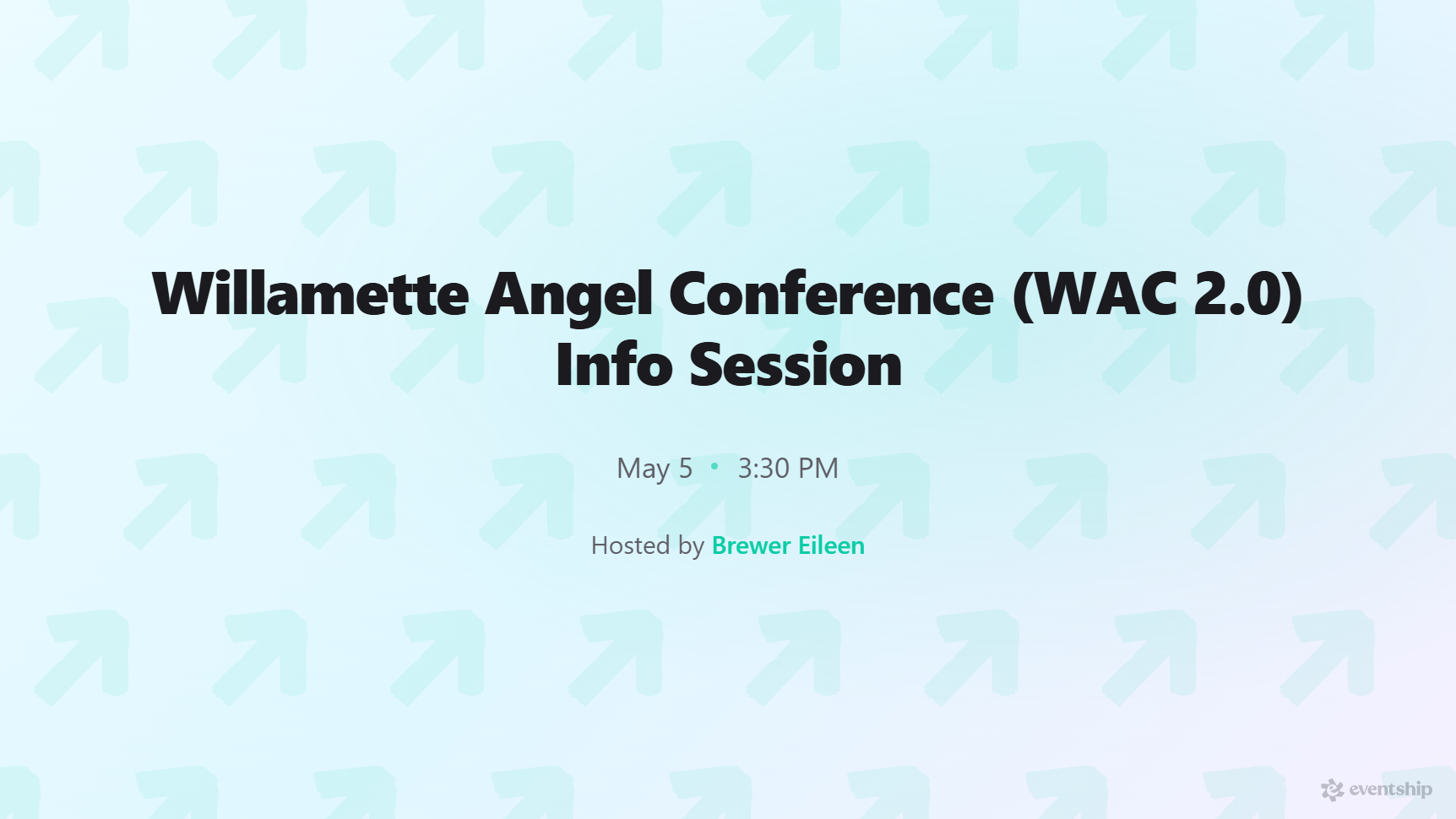 Willamette Angel Conference (WAC 2.0) Info Session

May 5 • 3:30 PM

Hosted by Brewer Eileen

eventship